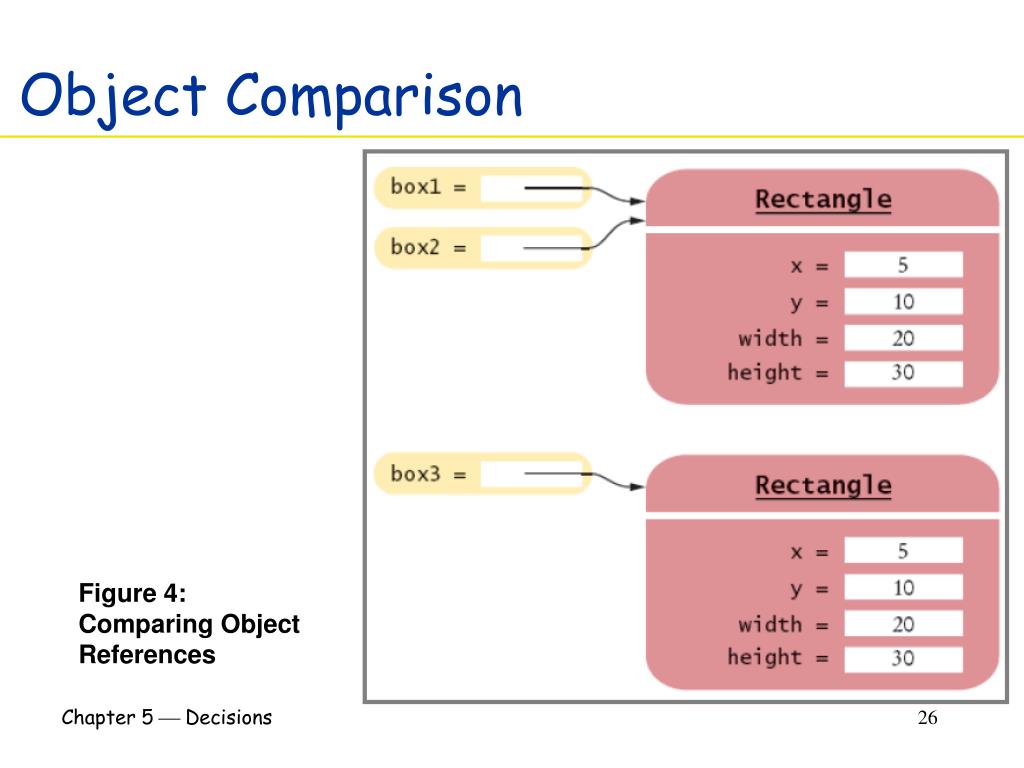 Object Comparison

box1 =

box2 =

Rectangle

x = 5
y = 10
width = 20
height = 30

box3 =

Rectangle

x = 5
y = 10
width = 20
height = 30

Figure 4:
Comparing Object References

Chapter 5 — Decisions

26